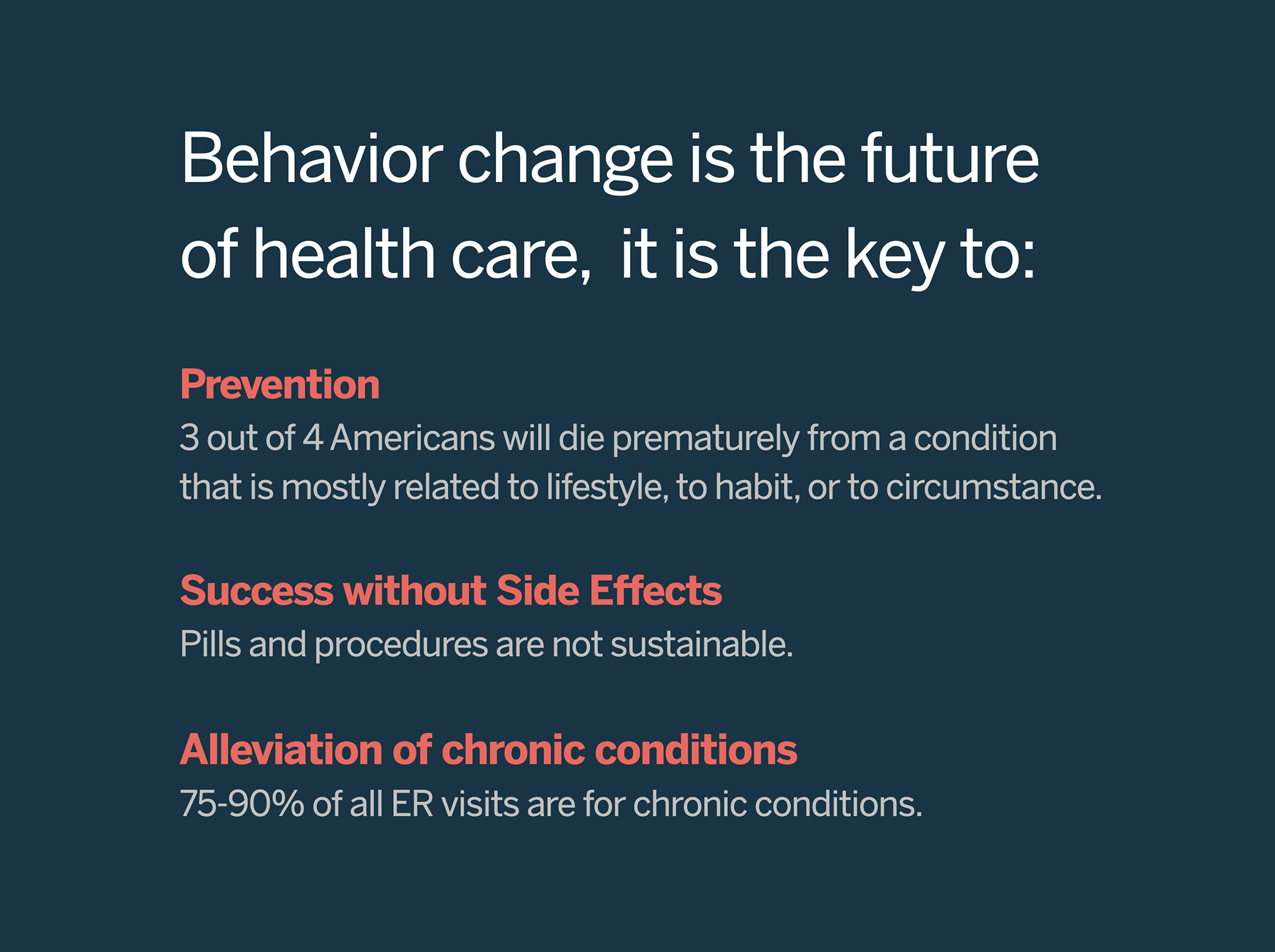 Behavior change is the future of health care, it is the key to:

Prevention
3 out of 4 Americans will die prematurely from a condition that is mostly related to lifestyle, to habit, or to circumstance.

Success without Side Effects
Pills and procedures are not sustainable.

Alleviation of chronic conditions
75-90% of all ER visits are for chronic conditions.